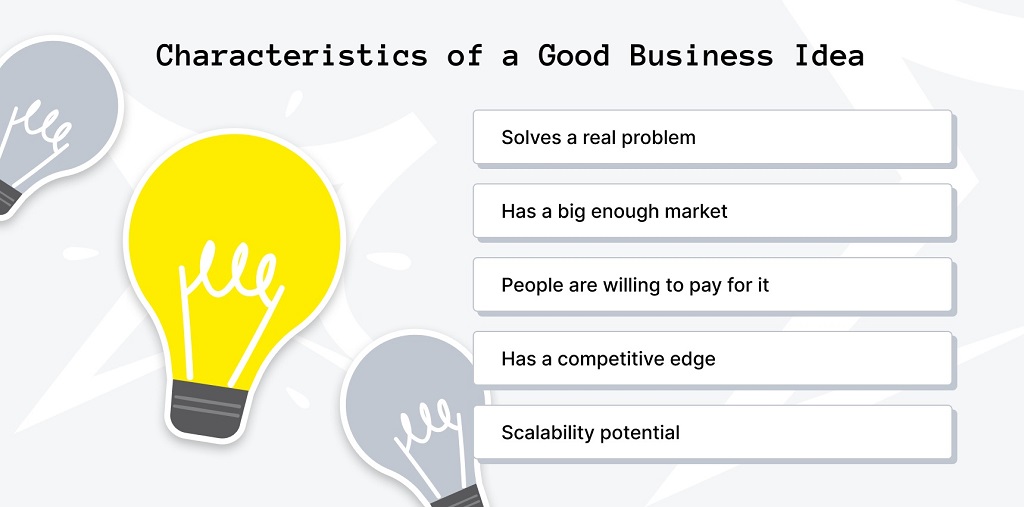 Characteristics of a Good Business Idea

Solves a real problem

Has a big enough market

People are willing to pay for it

Has a competitive edge

Scalability potential